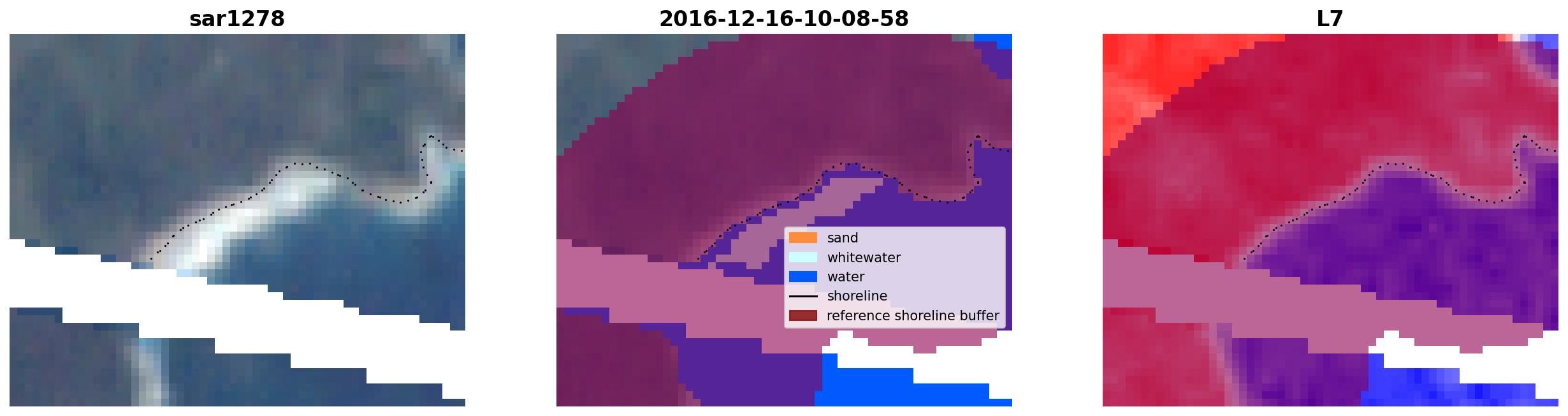 sar1278

2016-12-16-10-08-58

sand
whitewater
water
shoreline
reference shoreline buffer

L7